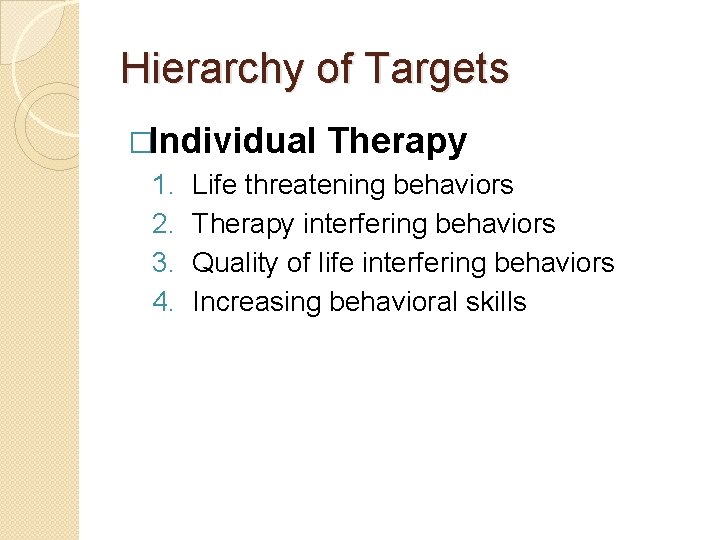 Hierarchy of Targets

□Individual Therapy

1. Life threatening behaviors
2. Therapy interfering behaviors
3. Quality of life interfering behaviors
4. Increasing behavioral skills